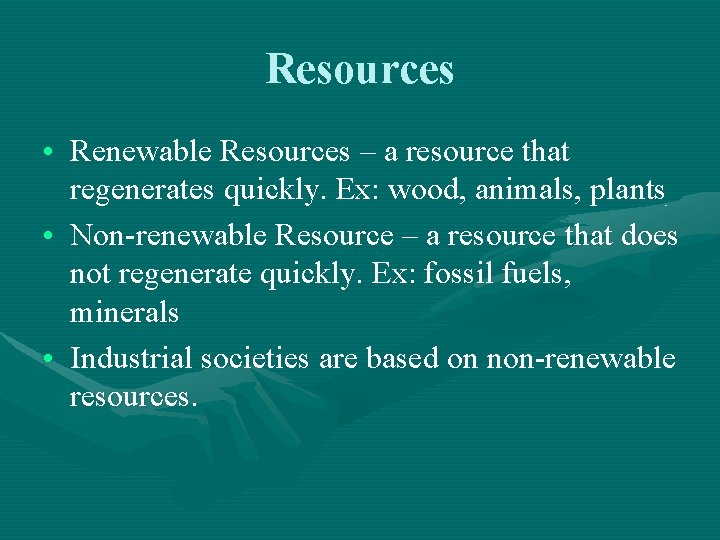 Resources

• Renewable Resources – a resource that regenerates quickly. Ex: wood, animals, plants

• Non-renewable Resource – a resource that does not regenerate quickly. Ex: fossil fuels, minerals

• Industrial societies are based on non-renewable resources.